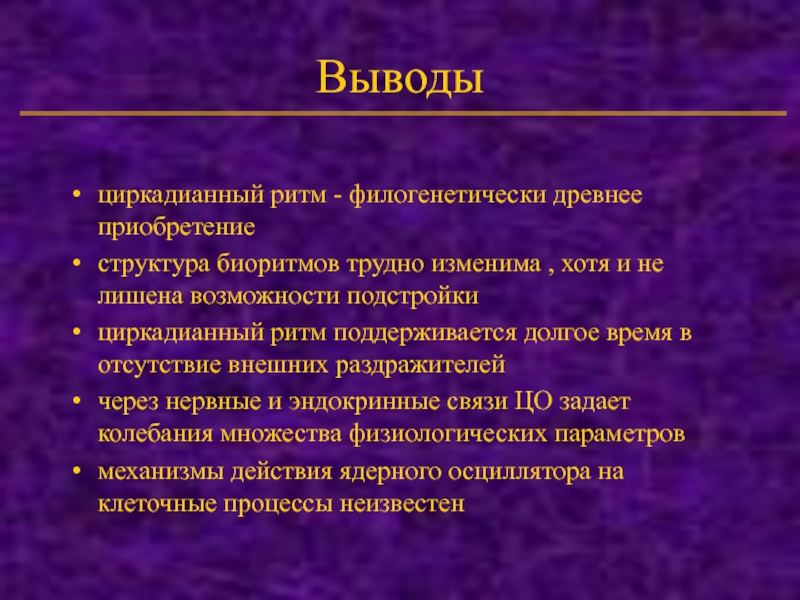 Выводы

• циркадианный ритм - филогенетически древнее приобретение
• структура биоритмов трудно изменима , хотя и не лишена возможности подстройки
• циркадианный ритм поддерживается долгое время в отсутствие внешних раздражителей
• через нервные и эндокринные связи ЦО задает колебания множества физиологических параметров
• механизмы действия ядерного осциллятора на клеточные процессы неизвестен